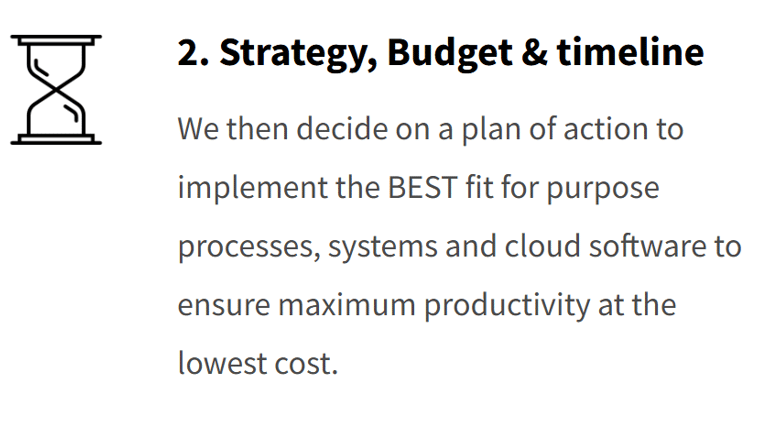 2. Strategy, Budget & timeline

We then decide on a plan of action to implement the BEST fit for purpose processes, systems and cloud software to ensure maximum productivity at the lowest cost.